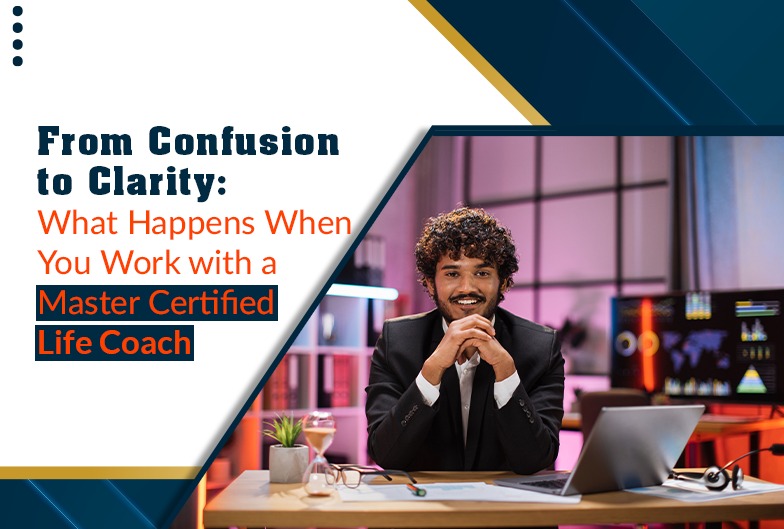 From Confusion to Clarity:
What Happens When You Work with a Master Certified Life Coach